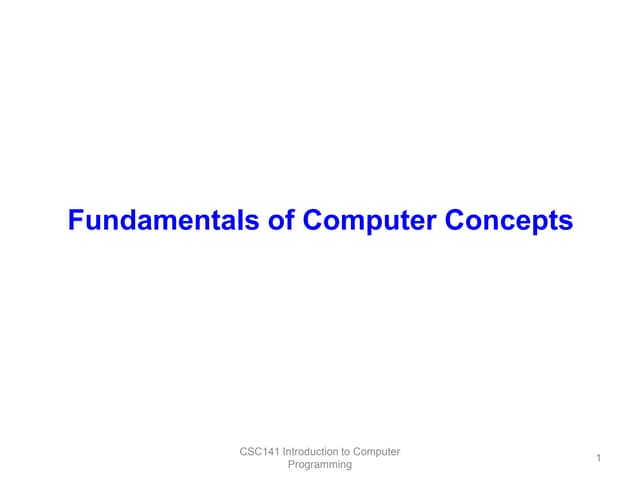 Fundamentals of Computer Concepts

CSC141 Introduction to Computer Programming

1